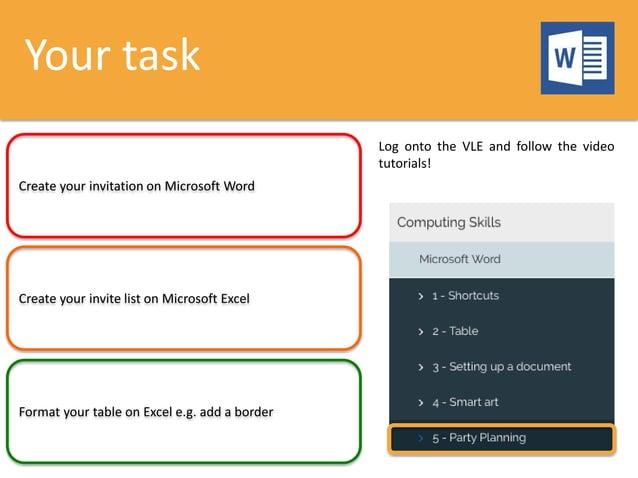 Your task

W

Create your invitation on Microsoft Word

Create your invite list on Microsoft Excel

Format your table on Excel e.g. add a border

Log onto the VLE and follow the video tutorials!

Computing Skills

Microsoft Word

> 1 - Shortcuts

> 2 - Table

> 3 - Setting up a document

> 4 - Smart art

> 5 - Party Planning